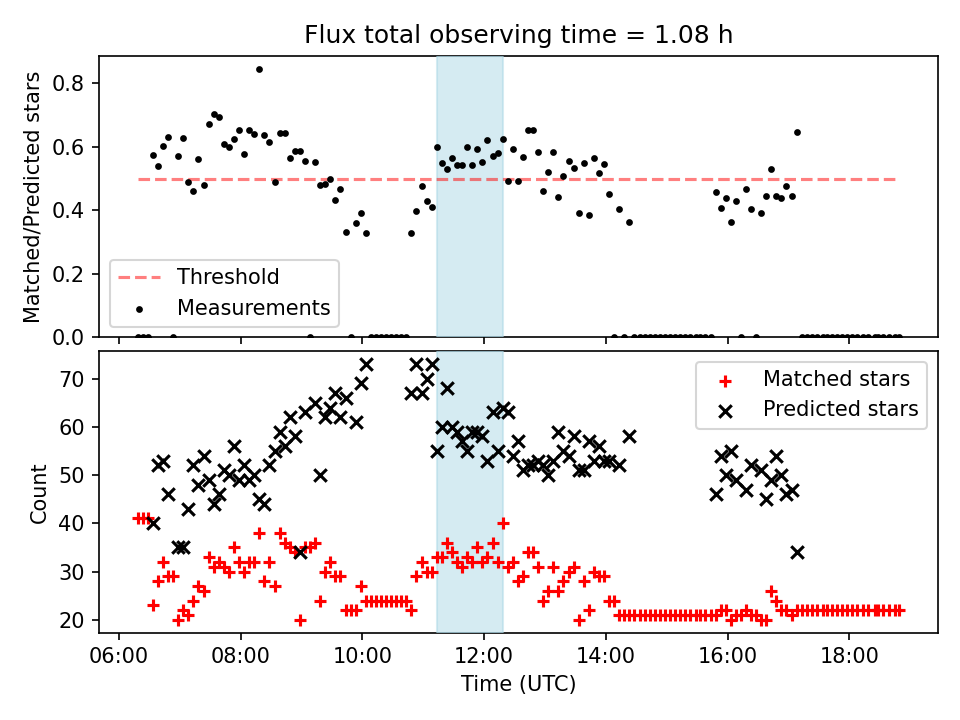 Flux total observing time = 1.08 h

Matched/Predicted stars

0.8
0.6
0.4
0.2
0.0

Threshold
Measurements

Count

70
60
50
40
30
20

Matched stars
Predicted stars

06:00 08:00 10:00 12:00 14:00 16:00 18:00

Time (UTC)